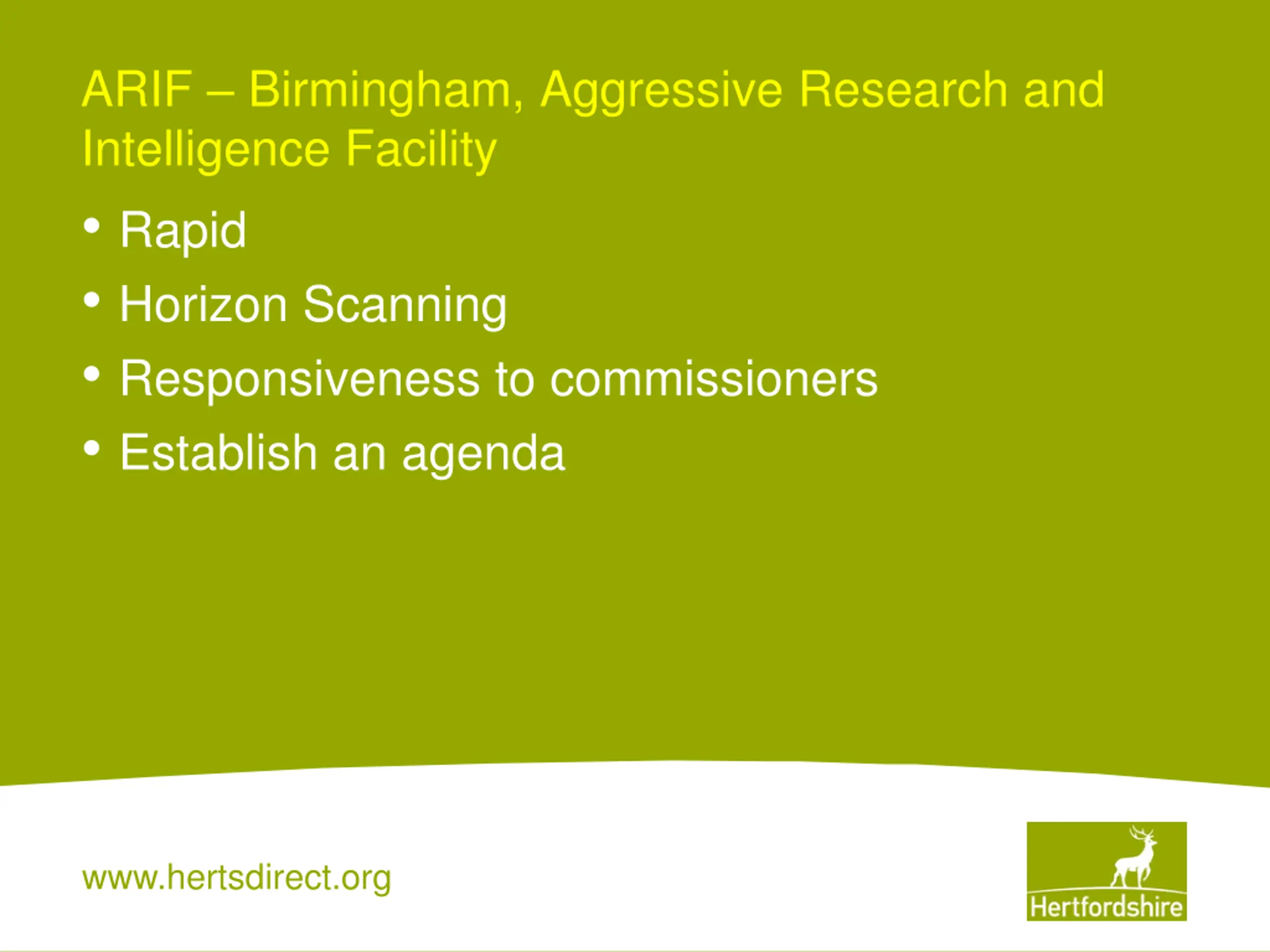 ARIF – Birmingham, Aggressive Research and Intelligence Facility

• Rapid
• Horizon Scanning
• Responsiveness to commissioners
• Establish an agenda

www.hertsdirect.org

Hertfordshire